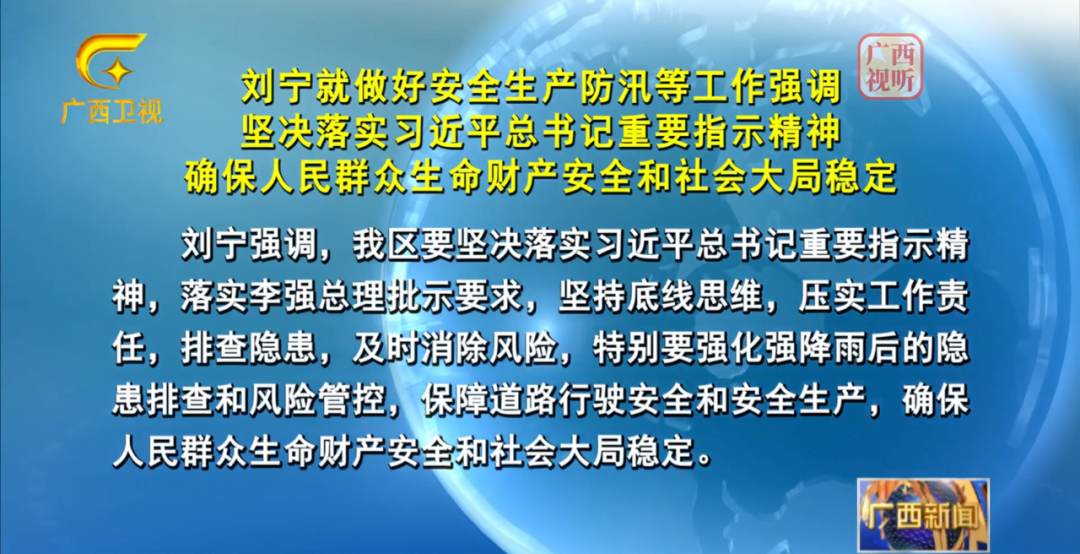 广西卫视

广西视听

刘宁就做好安全生产防汛等工作强调
坚决落实习近平总书记重要指示精神
确保人民群众生命财产安全和社会大局稳定

刘宁强调，我区要坚决落实习近平总书记重要指示精神，落实李强总理批示要求，坚持底线思维，压实工作责任，排查隐患，及时消除风险，特别要强化强降雨后的隐患排查和风险管控，保障道路行驶安全和安全生产，确保人民群众生命财产安全和社会大局稳定。

广西新闻